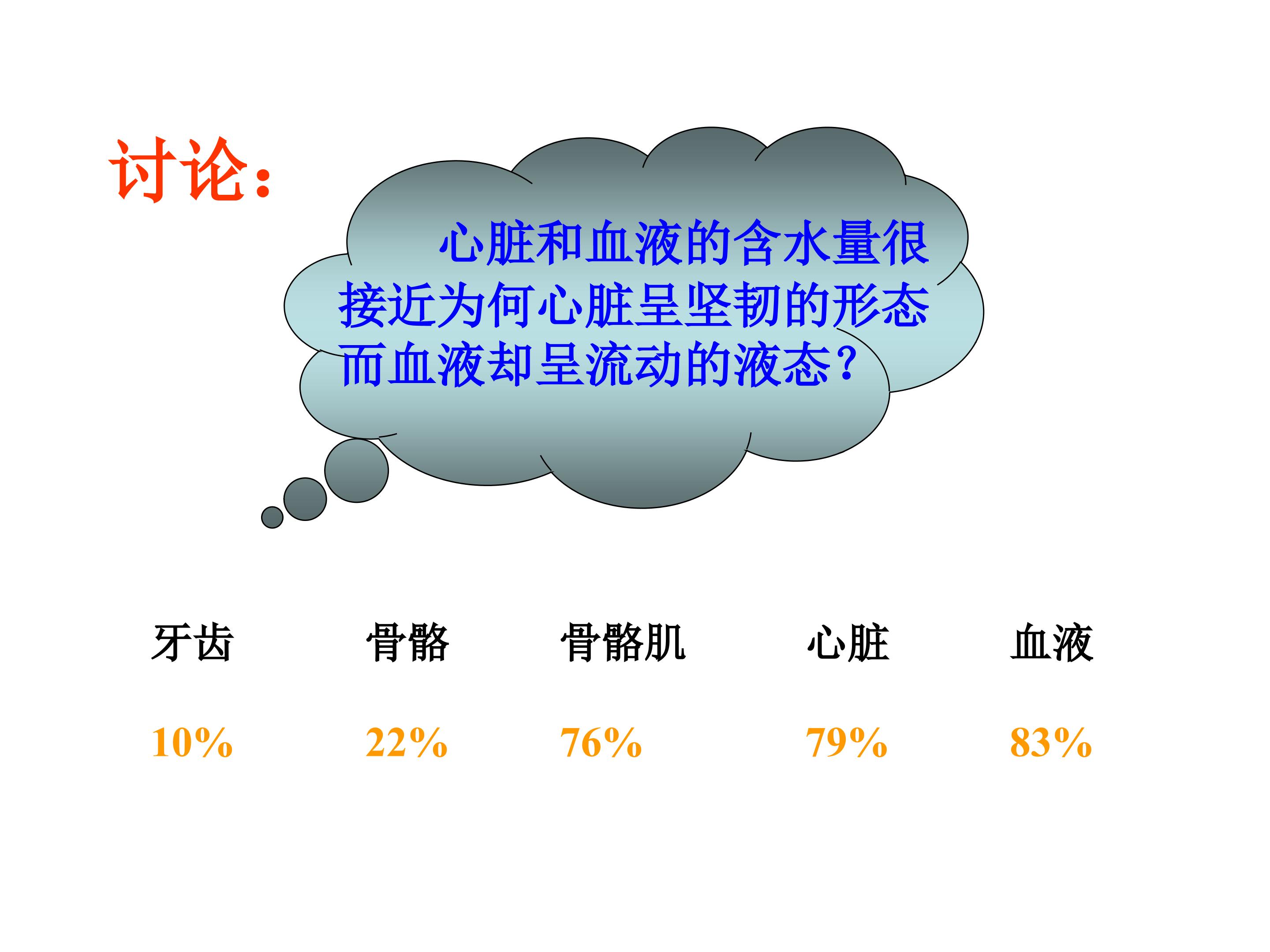 讨论：

心脏和血液的含水量很接近为何心脏呈坚韧的形态而血液却呈流动的液态？

| 牙齿 | 骨骼 | 骨骼肌 | 心脏 | 血液 |
|---|---|---|---|---|
| 10% | 22% | 76% | 79% | 83% |